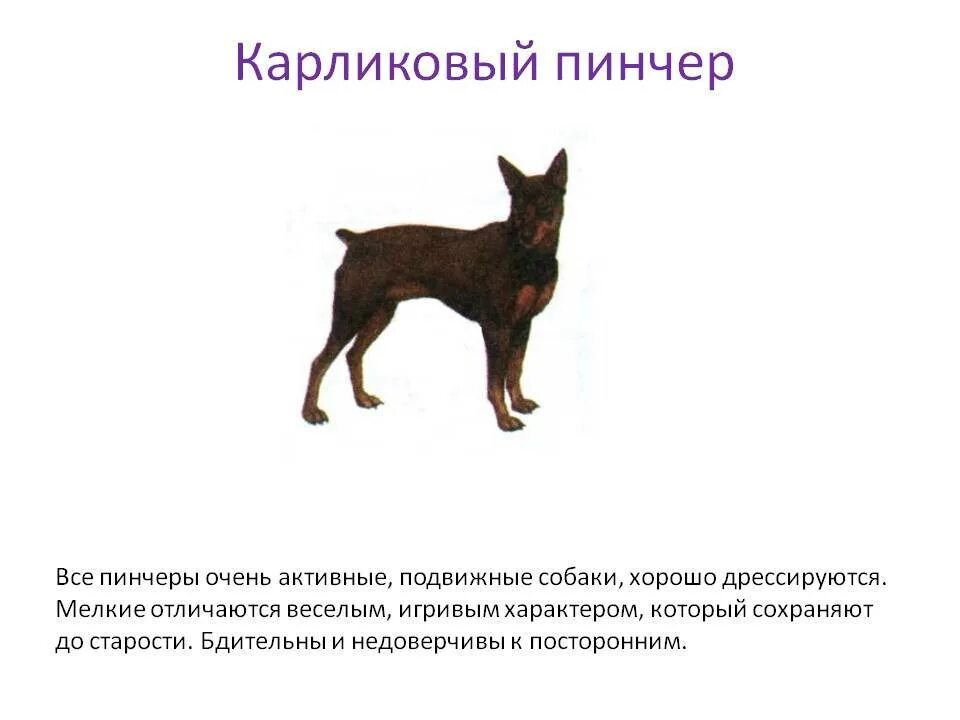 Карликовый пинчер

Все пинчеры очень активные, подвижные собаки, хорошо дрессируются. Мелкие отличаются веселым, игривым характером, который сохраняют до старости. Бдительны и недоверчивы к посторонним.